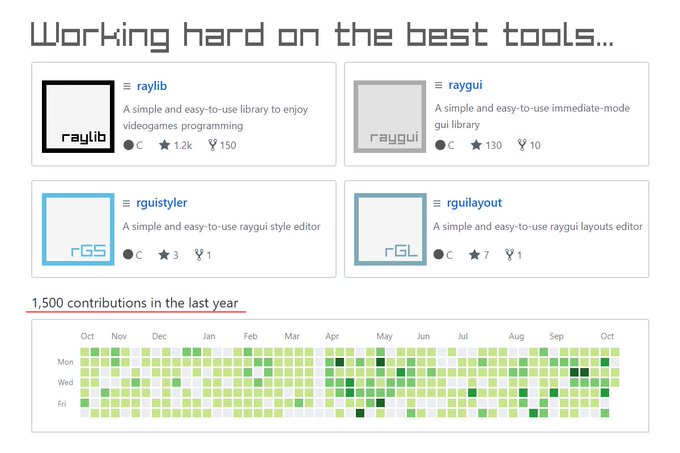 Working hard on the best tools...

raylib

raylib

A simple and easy-to-use library to enjoy videogames programming

C 1.2k 150

raygui

raygui

A simple and easy-to-use immediate-mode gui library

C 130 10

rGS

rguistyler

A simple and easy-to-use raygui style editor

C 3 1

rGL

rguilayout

A simple and easy-to-use raygui layouts editor

C 7 1

1,500 contributions in the last year

Oct Nov Dec Jan Feb Mar Apr May Jun Jul Aug Sep Oct

Mon

Wed

Fri